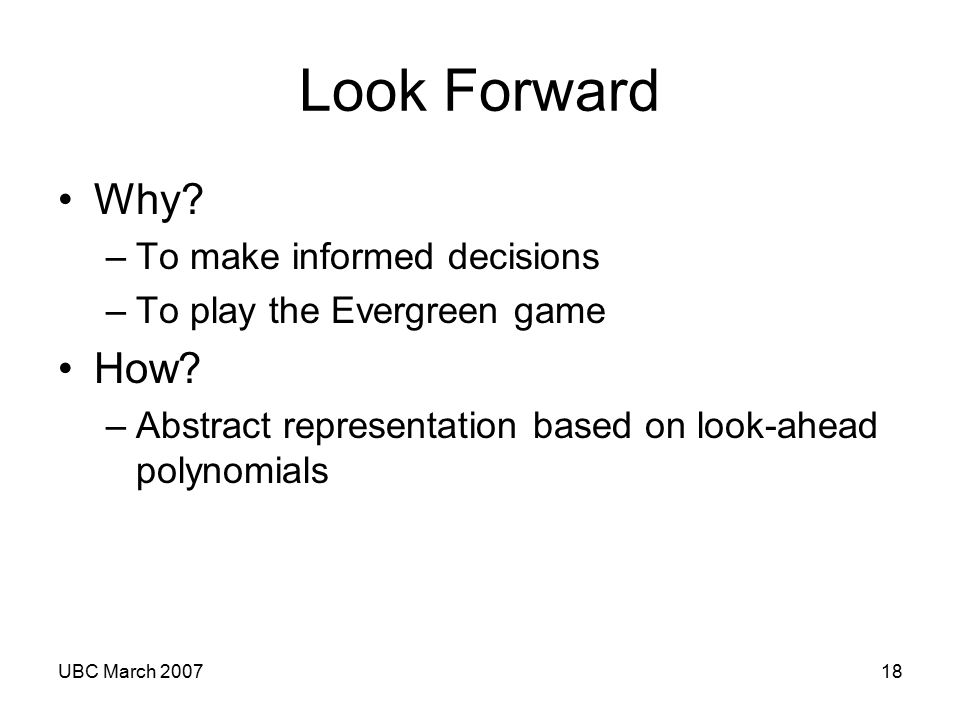 Look Forward

• Why?
– To make informed decisions
– To play the Evergreen game

• How?
– Abstract representation based on look-ahead polynomials

UBC March 2007

18